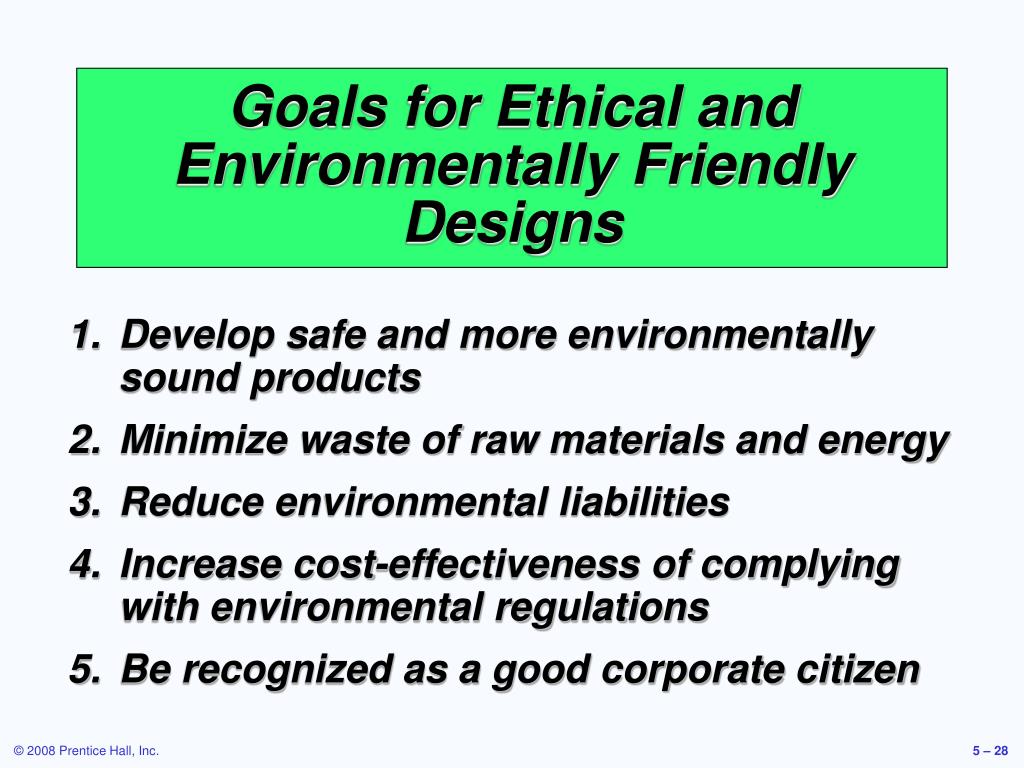 Goals for Ethical and Environmentally Friendly Designs

1. Develop safe and more environmentally sound products
2. Minimize waste of raw materials and energy
3. Reduce environmental liabilities
4. Increase cost-effectiveness of complying with environmental regulations
5. Be recognized as a good corporate citizen

© 2008 Prentice Hall, Inc.

5 – 28